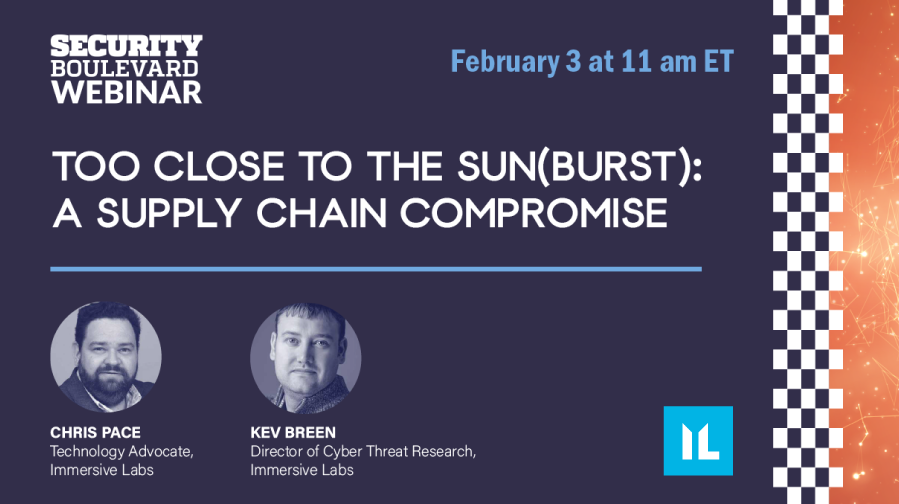 SECURITY BOULEVARD WEBINAR

February 3 at 11 am ET

TOO CLOSE TO THE SUN(BURST): A SUPPLY CHAIN COMPROMISE

CHRIS PACE
Technology Advocate, Immersive Labs

KEV BREEN
Director of Cyber Threat Research, Immersive Labs

IL